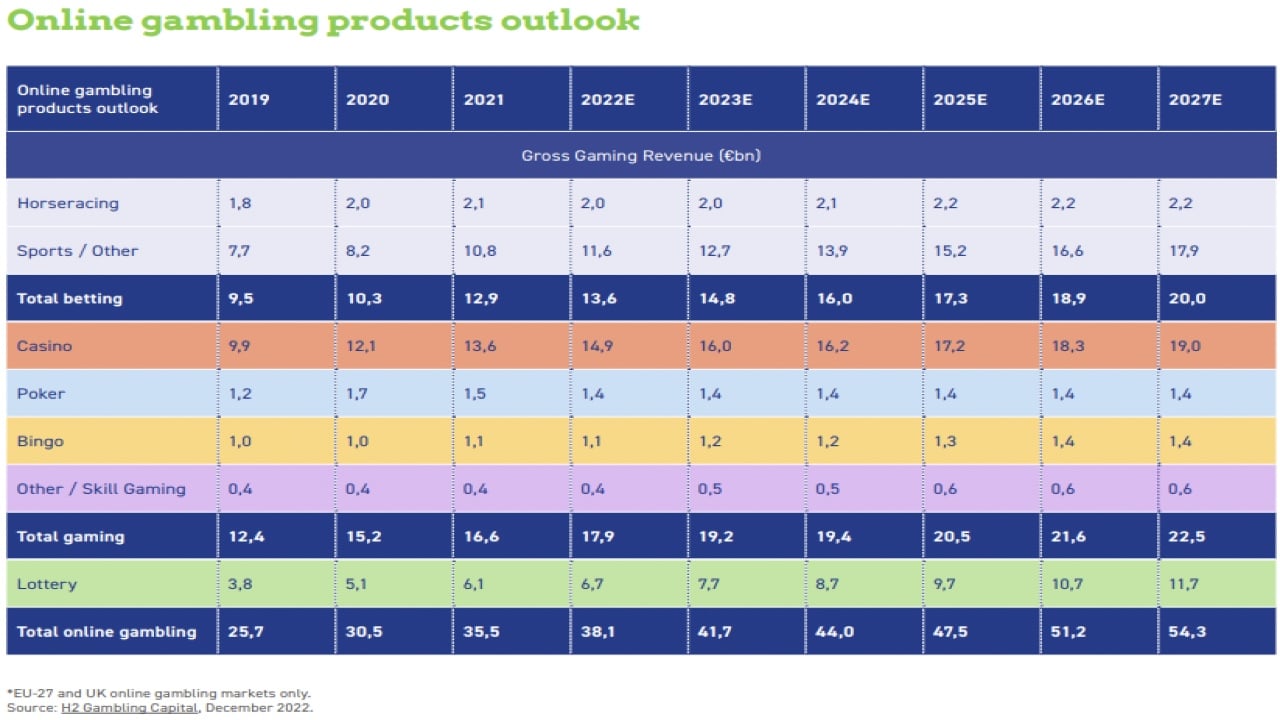 Online gambling products outlook

| Online gambling products outlook | 2019 | 2020 | 2021 | 2022E | 2023E | 2024E | 2025E | 2026E | 2027E |
|---|---|---|---|---|---|---|---|---|---|
| Gross Gaming Revenue (€bn) | | | | | | | | | |
| Horseracing | 1,8 | 2,0 | 2,1 | 2,0 | 2,0 | 2,1 | 2,2 | 2,2 | 2,2 |
| Sports / Other | 7,7 | 8,2 | 10,8 | 11,6 | 12,7 | 13,9 | 15,2 | 16,6 | 17,9 |
| Total betting | 9,5 | 10,3 | 12,9 | 13,6 | 14,8 | 16,0 | 17,3 | 18,9 | 20,0 |
| Casino | 9,9 | 12,1 | 13,6 | 14,9 | 16,0 | 16,2 | 17,2 | 18,3 | 19,0 |
| Poker | 1,2 | 1,7 | 1,5 | 1,4 | 1,4 | 1,4 | 1,4 | 1,4 | 1,4 |
| Bingo | 1,0 | 1,0 | 1,1 | 1,1 | 1,2 | 1,2 | 1,3 | 1,4 | 1,4 |
| Other / Skill Gaming | 0,4 | 0,4 | 0,4 | 0,4 | 0,5 | 0,5 | 0,6 | 0,6 | 0,6 |
| Total gaming | 12,4 | 15,2 | 16,6 | 17,9 | 19,2 | 19,4 | 20,5 | 21,6 | 22,5 |
| Lottery | 3,8 | 5,1 | 6,1 | 6,7 | 7,7 | 8,7 | 9,7 | 10,7 | 11,7 |
| Total online gambling | 25,7 | 30,5 | 35,5 | 38,1 | 41,7 | 44,0 | 47,5 | 51,2 | 54,3 |

*EU-27 and UK online gambling markets only.
Source: H2 Gambling Capital, December 2022.